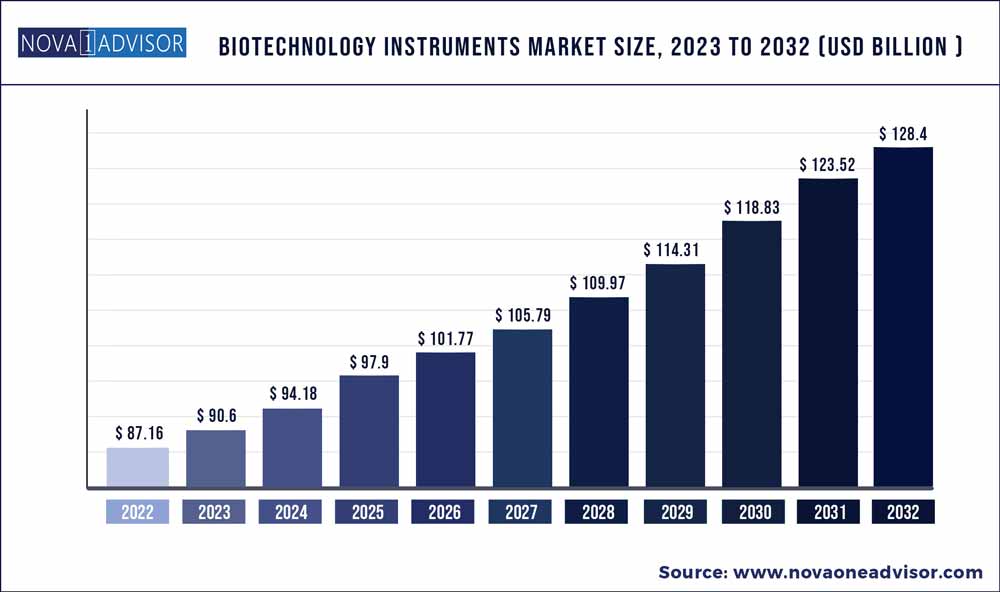 NOVA 1 ADVISOR

BIOTECHNOLOGY INSTRUMENTS MARKET SIZE, 2023 TO 2032 (USD BILLION )

$ 87.16
$ 90.6
$ 94.18
$ 97.9
$ 101.77
$ 105.79
$ 109.97
$ 114.31
$ 118.83
$ 123.52
$ 128.4

2022
2023
2024
2025
2026
2027
2028
2029
2030
2031
2032

Source: www.novaoneadvisor.com